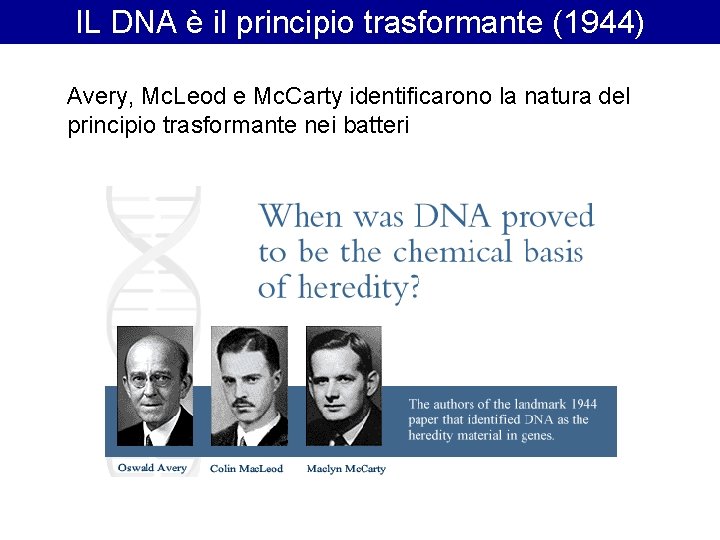 IL DNA è il principio trasformante (1944)

Avery, McLeod e McCarty identificarono la natura del principio trasformante nei batteri

When was DNA proved to be the chemical basis of heredity?

The authors of the landmark 1944 paper that identified DNA as the heredity material in genes.

Oswald Avery

Colin MacLeod

Maclyn McCarty